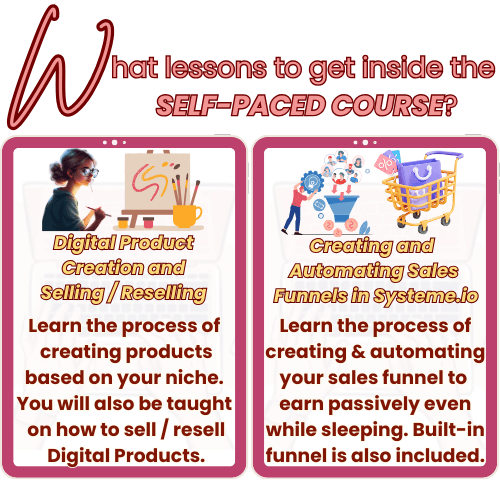 What lessons to get inside the SELF-PACED COURSE?

Digital Product Creation and Selling / Reselling

Learn the process of creating products based on your niche. You will also be taught on how to sell / resell Digital Products.

Creating and Automating Sales Funnels in Systeme.io

Learn the process of creating & automating your sales funnel to earn passively even while sleeping. Built-in funnel is also included.